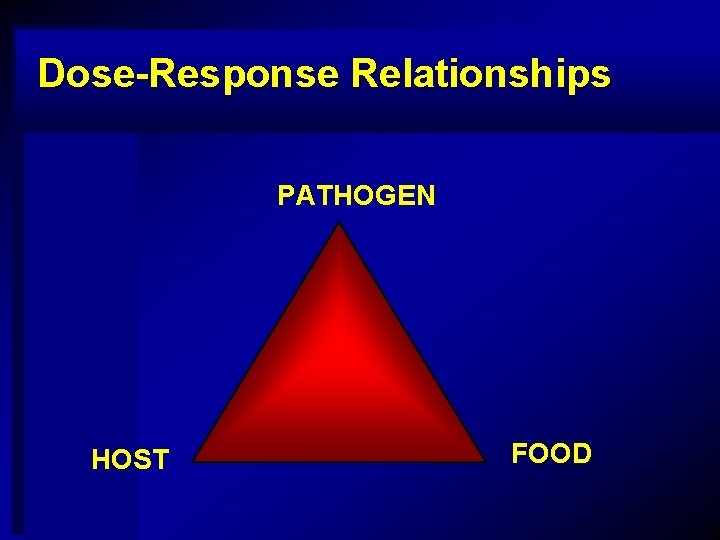 Dose-Response Relationships

PATHOGEN

HOST

FOOD